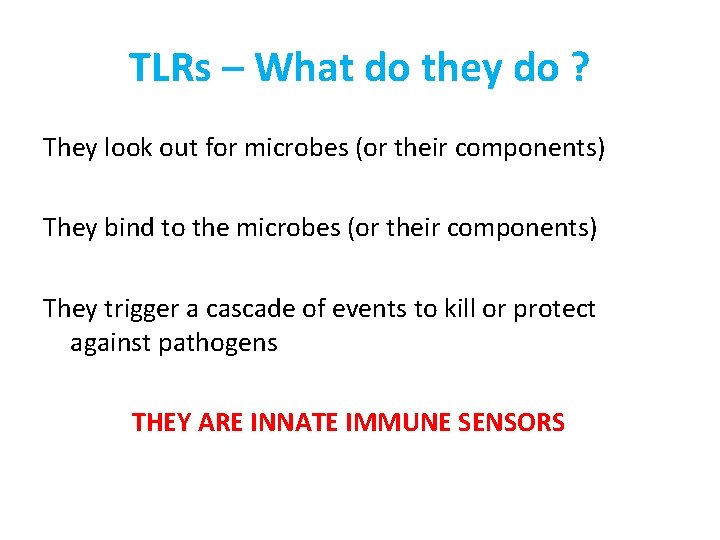 TLRs – What do they do ?

They look out for microbes (or their components)

They bind to the microbes (or their components)

They trigger a cascade of events to kill or protect against pathogens

THEY ARE INNATE IMMUNE SENSORS